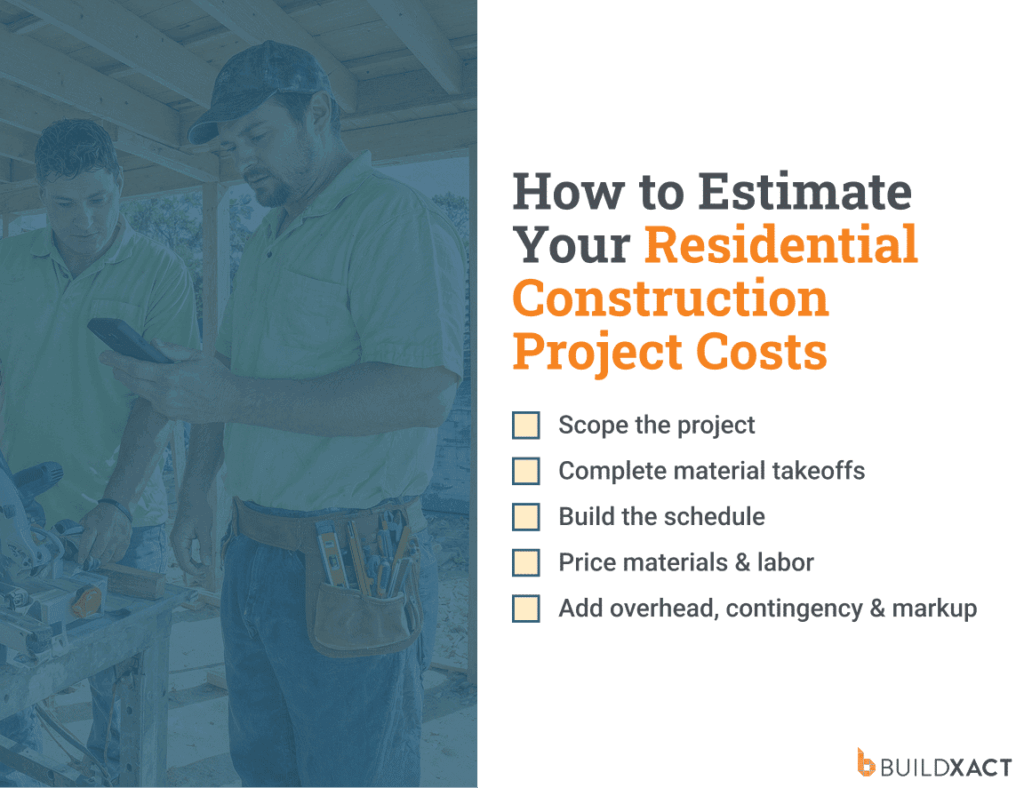 How to Estimate Your Residential Construction Project Costs

Scope the project

Complete material takeoffs

Build the schedule

Price materials & labor

Add overhead, contingency & markup

BUILDXACT